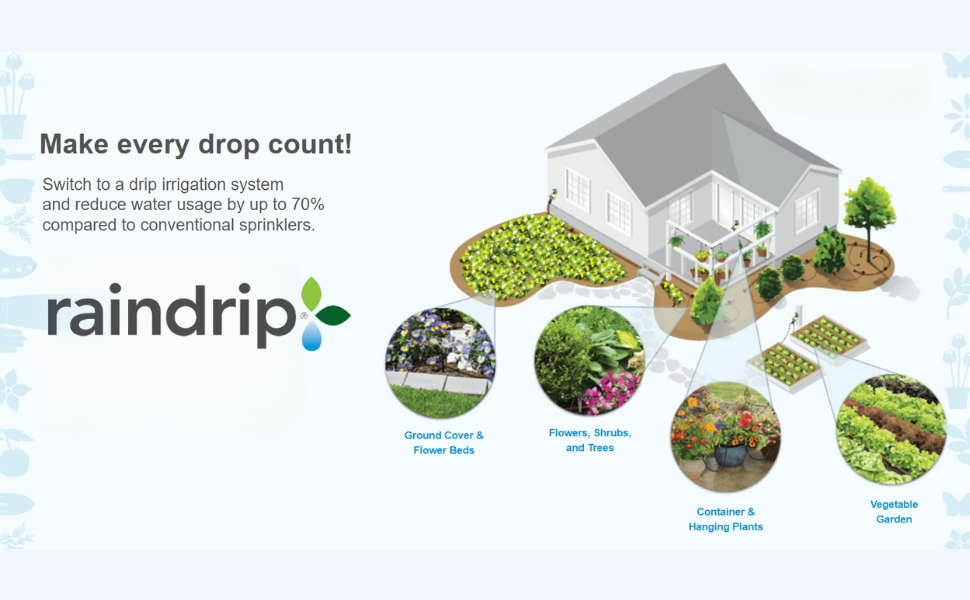 Make every drop count!

Switch to a drip irrigation system and reduce water usage by up to 70% compared to conventional sprinklers.

raindrip®

Ground Cover & Flower Beds

Flowers, Shrubs, and Trees

Container & Hanging Plants

Vegetable Garden